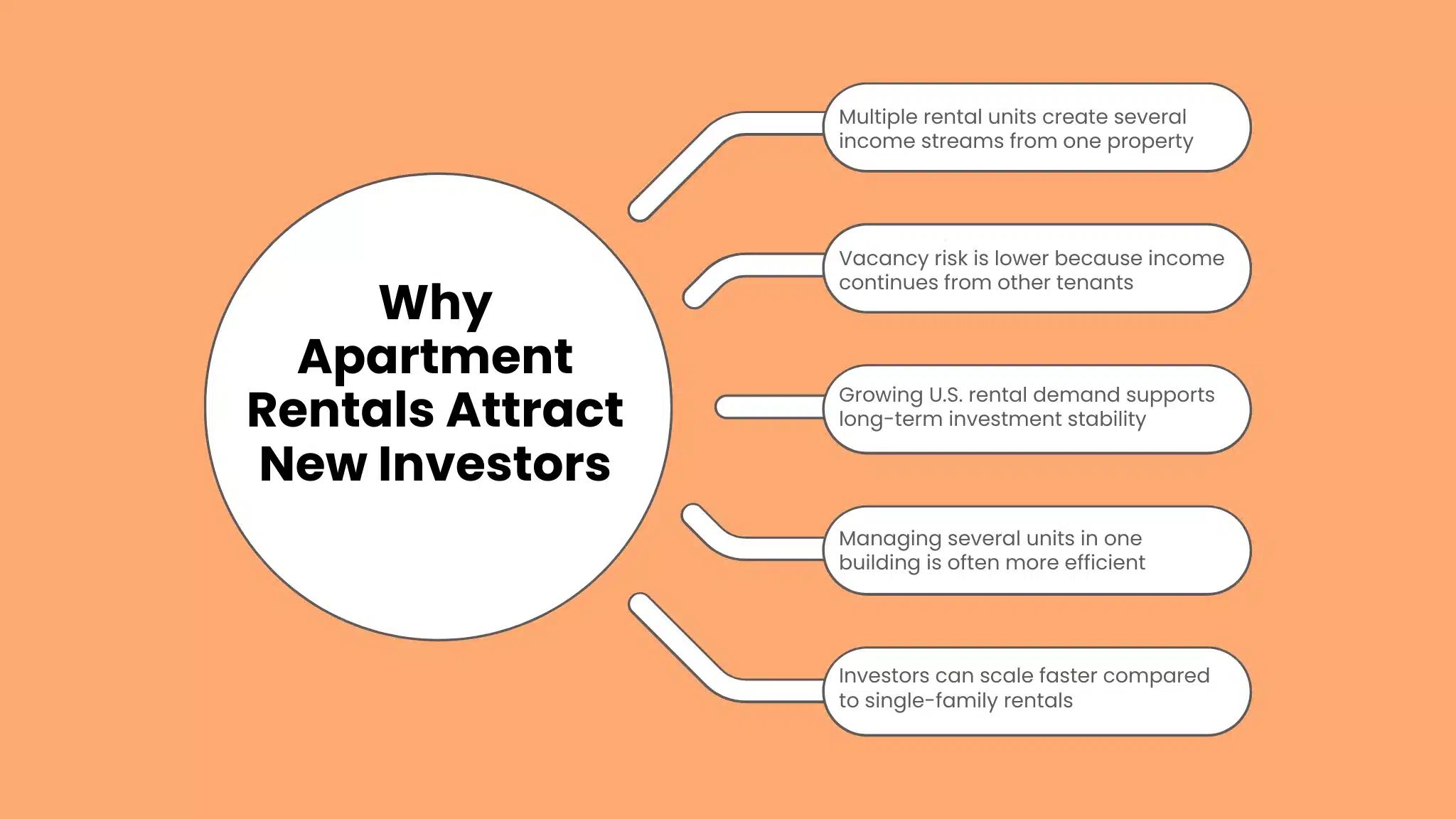 Why Apartment Rentals Attract New Investors

Multiple rental units create several income streams from one property

Vacancy risk is lower because income continues from other tenants

Growing U.S. rental demand supports long-term investment stability

Managing several units in one building is often more efficient

Investors can scale faster compared to single-family rentals